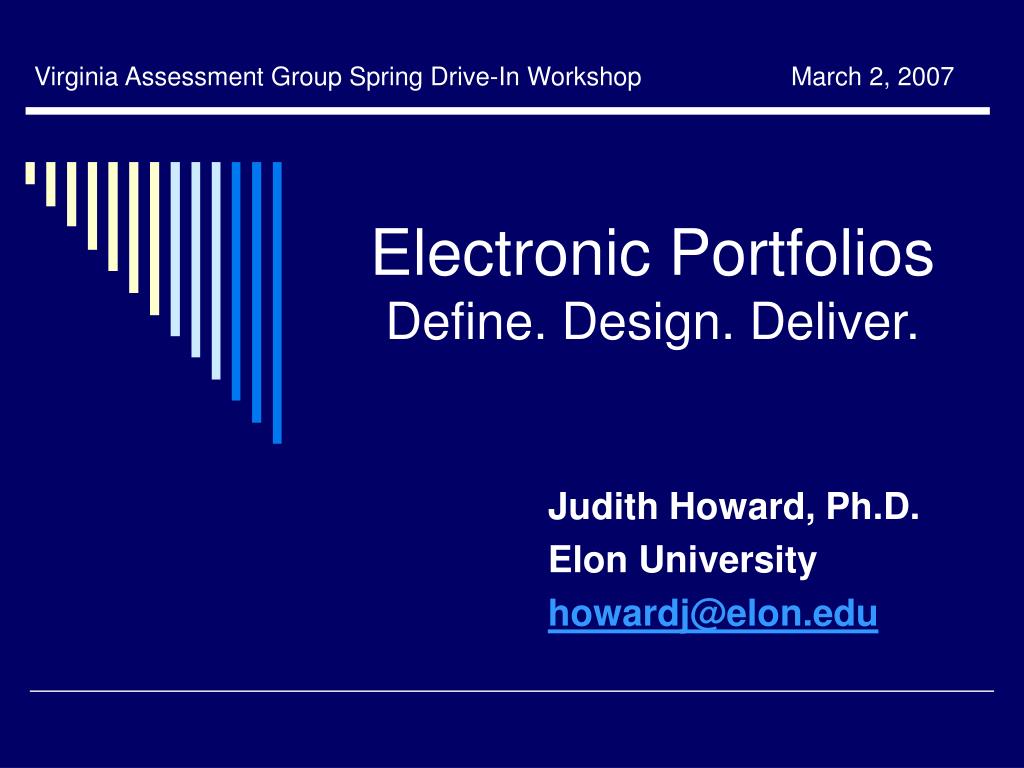 Virginia Assessment Group Spring Drive-In Workshop March 2, 2007

Electronic Portfolios
Define. Design. Deliver.

Judith Howard, Ph.D.
Elon University
howardj@elon.edu